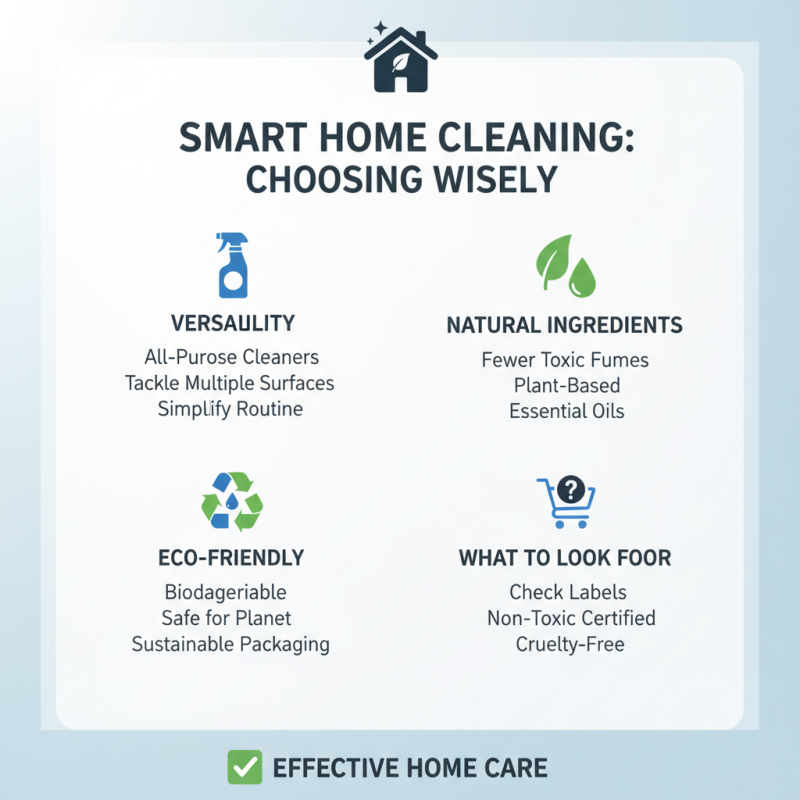 SMART HOME CLEANING: CHOOSING WISELY

VERSAULITY
All-Purose Cleaners
Tackle Multiple Surfaces
Simplify Routine

NATURAL INGREDIENTS
Fewer Toxic Fumes
Plant-Based
Essential Oils

ECO-FRIENDLY
Biodageriable
Safe for Planet
Sustainable Packaging

WHAT TO LOOK FOOR
Check Labels
Non-Toxic Certified
Cruelty-Free

EFFECTIVE HOME CARE